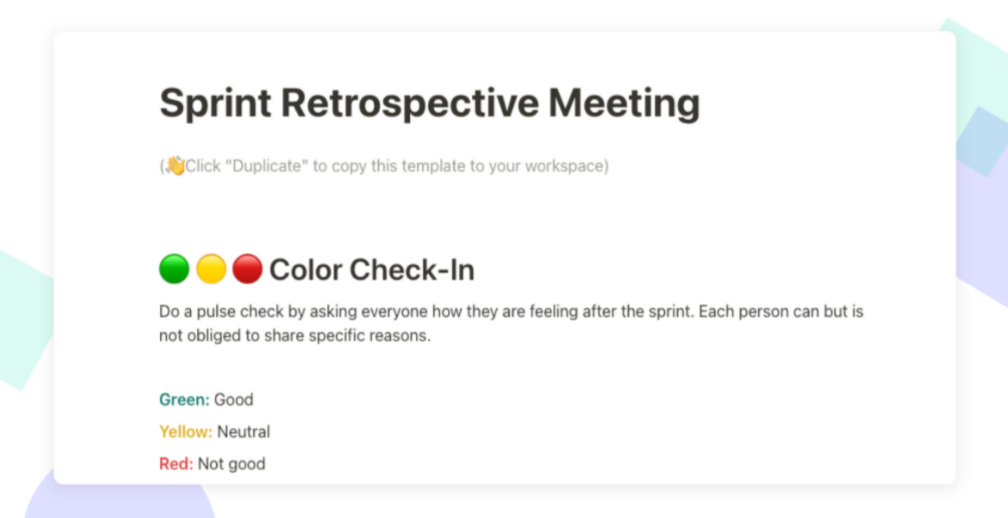 Sprint Retrospective Meeting

(👋Click "Duplicate" to copy this template to your workspace)

🟢🟡🔴 Color Check-In

Do a pulse check by asking everyone how they are feeling after the sprint. Each person can but is not obliged to share specific reasons.

Green: Good

Yellow: Neutral

Red: Not good